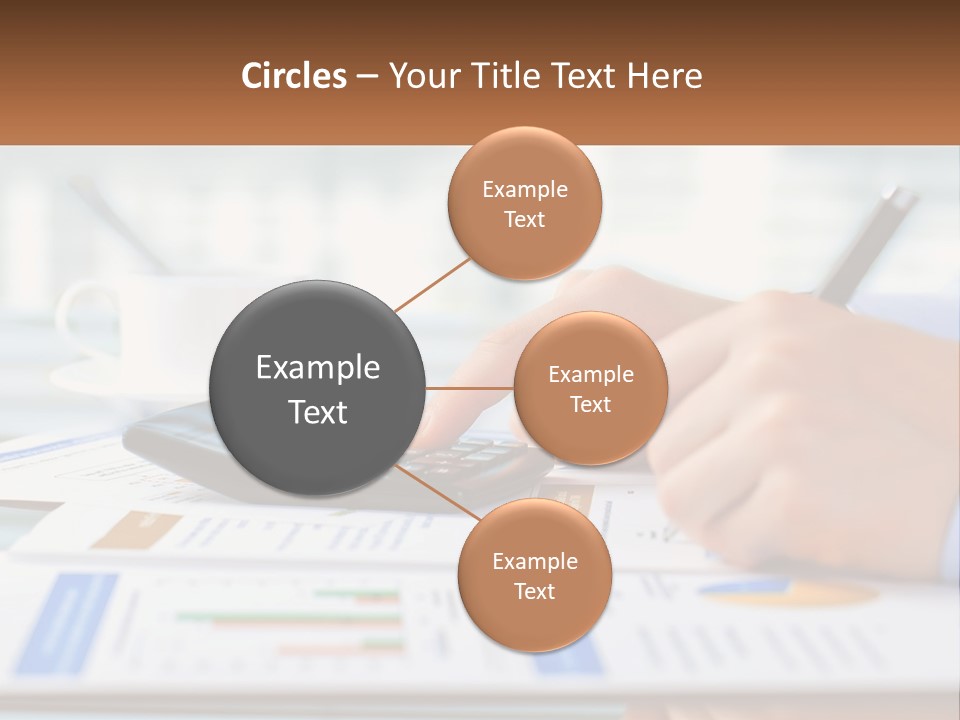 Circles – Your Title Text Here

Example Text

Example Text

Example Text

Example Text